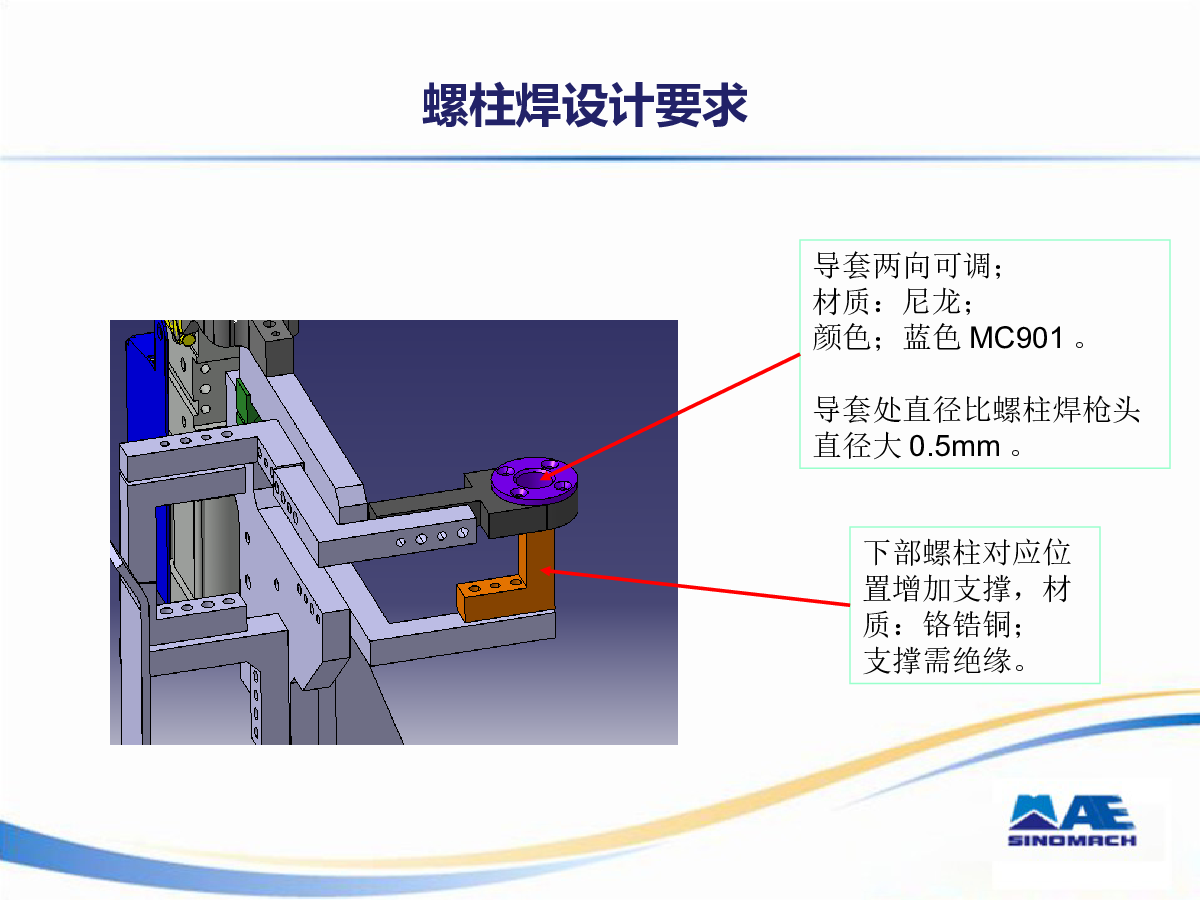 螺柱焊设计要求

导套两向可调；
材质：尼龙；
颜色；蓝色 MC901 。

导套处直径比螺柱焊枪头直径大 0.5mm 。

下部螺柱对应位置增加支撑，材质：铬锆铜；
支撑需绝缘。

MAE
SINOMACH